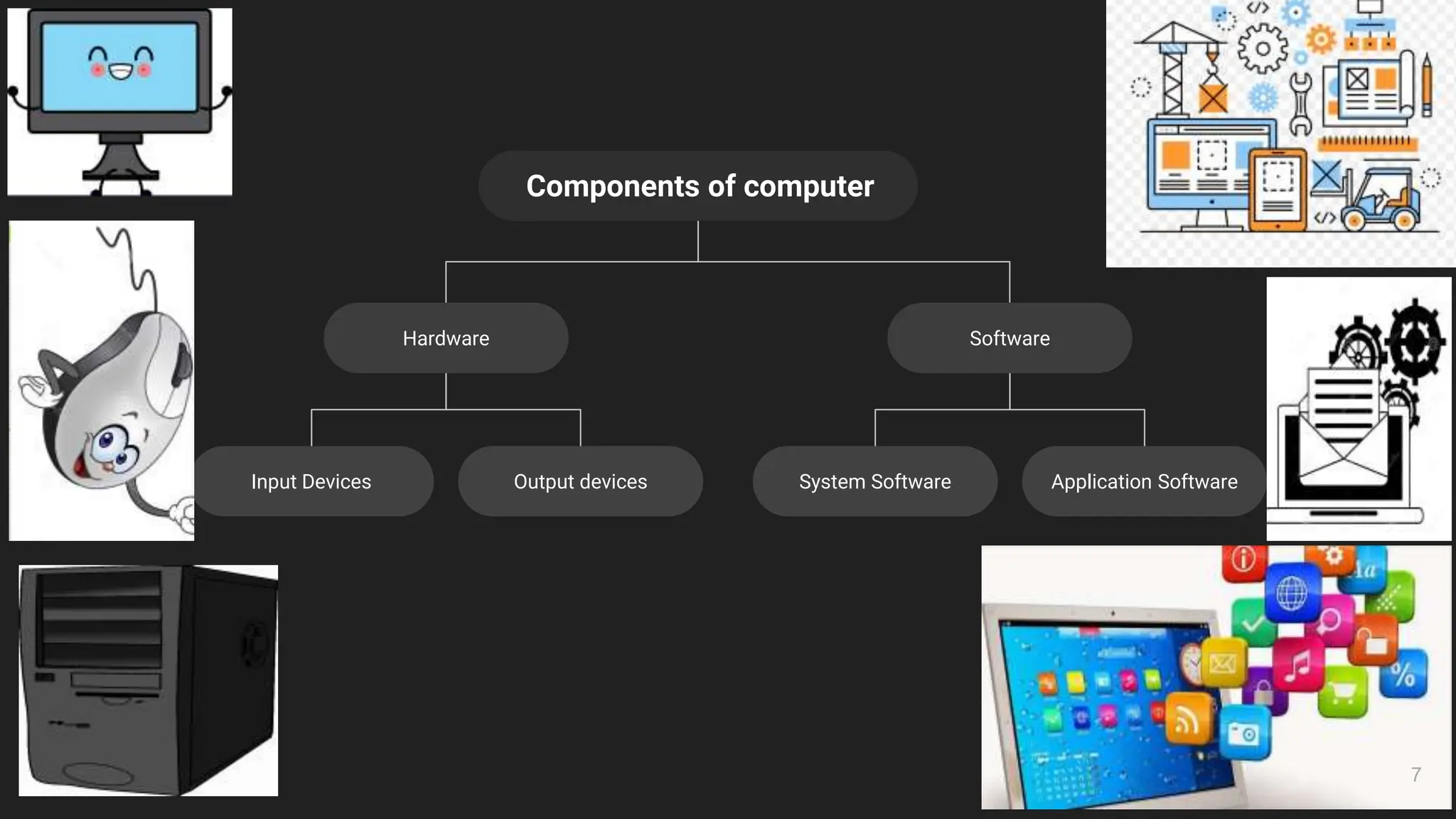 Components of computer

Hardware

Software

Input Devices

Output devices

System Software

Application Software

7